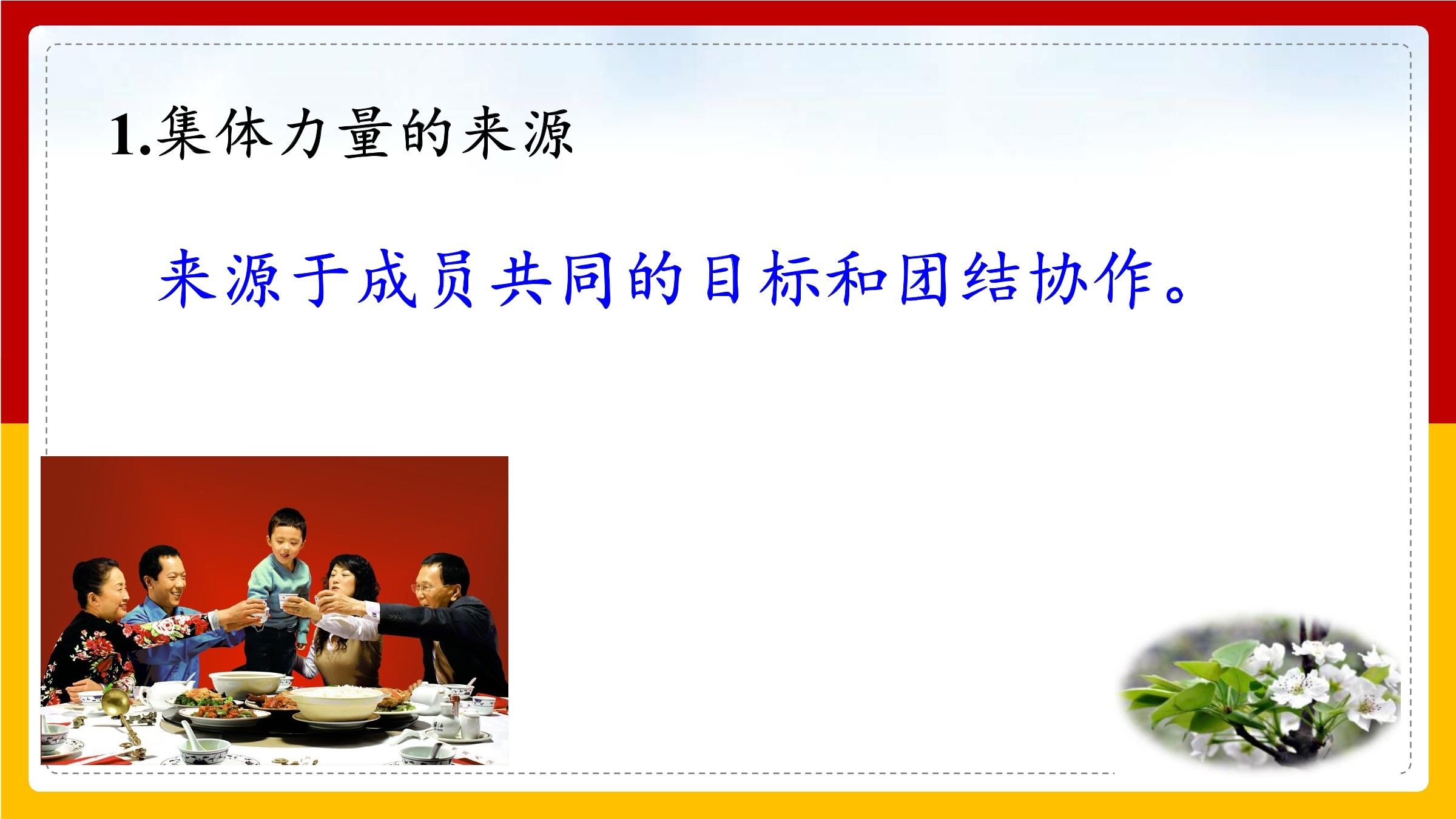 1.集体力量的来源

来源于成员共同的目标和团结协作。